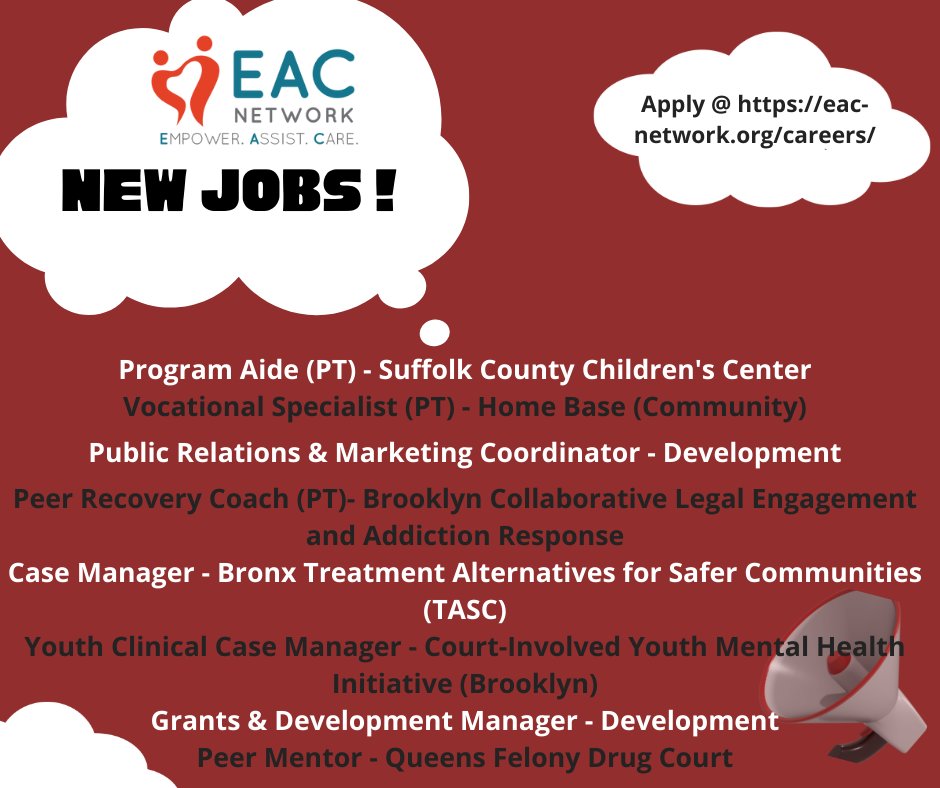 EAC NETWORK
EMPOWER. ASSIST. CARE.

NEW JOBS !

Apply @ https://eac-network.org/careers/

Program Aide (PT) - Suffolk County Children's Center
Vocational Specialist (PT) - Home Base (Community)
Public Relations & Marketing Coordinator - Development
Peer Recovery Coach (PT)- Brooklyn Collaborative Legal Engagement and Addiction Response
Case Manager - Bronx Treatment Alternatives for Safer Communities (TASC)
Youth Clinical Case Manager - Court-Involved Youth Mental Health Initiative (Brooklyn)
Grants & Development Manager - Development
Peer Mentor - Queens Felony Drug Court